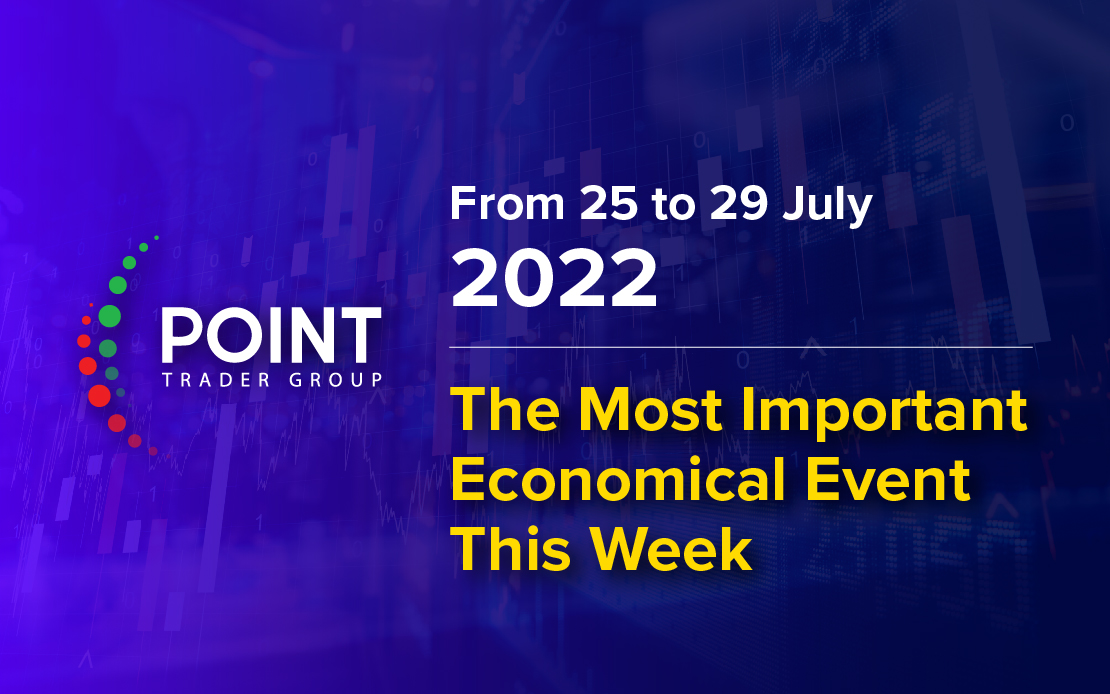 POINT
TRADER GROUP

From 25 to 29 July
2022

The Most Important Economical Event This Week